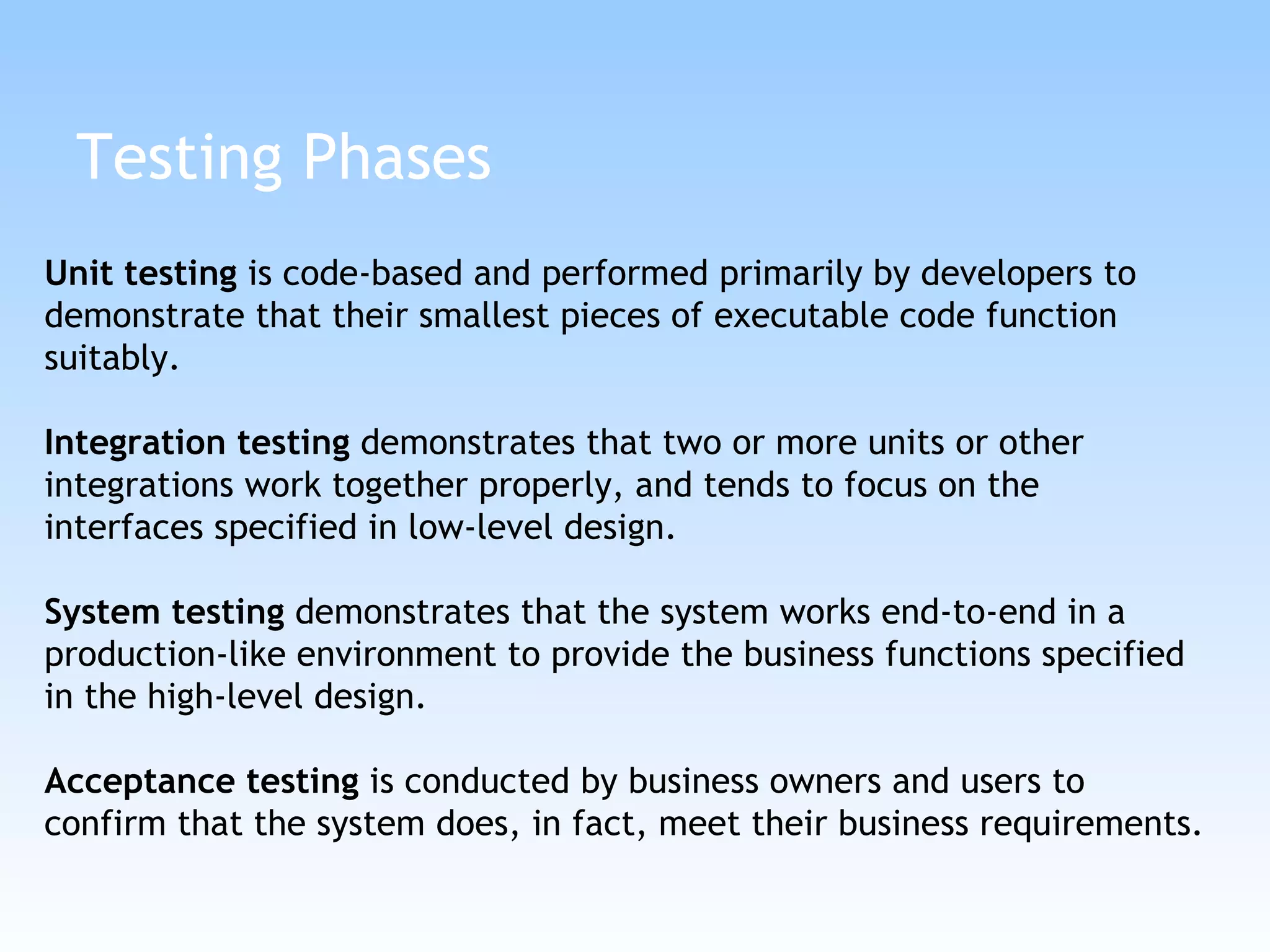 Testing Phases

Unit testing is code-based and performed primarily by developers to demonstrate that their smallest pieces of executable code function suitably.

Integration testing demonstrates that two or more units or other integrations work together properly, and tends to focus on the interfaces specified in low-level design.

System testing demonstrates that the system works end-to-end in a production-like environment to provide the business functions specified in the high-level design.

Acceptance testing is conducted by business owners and users to confirm that the system does, in fact, meet their business requirements.